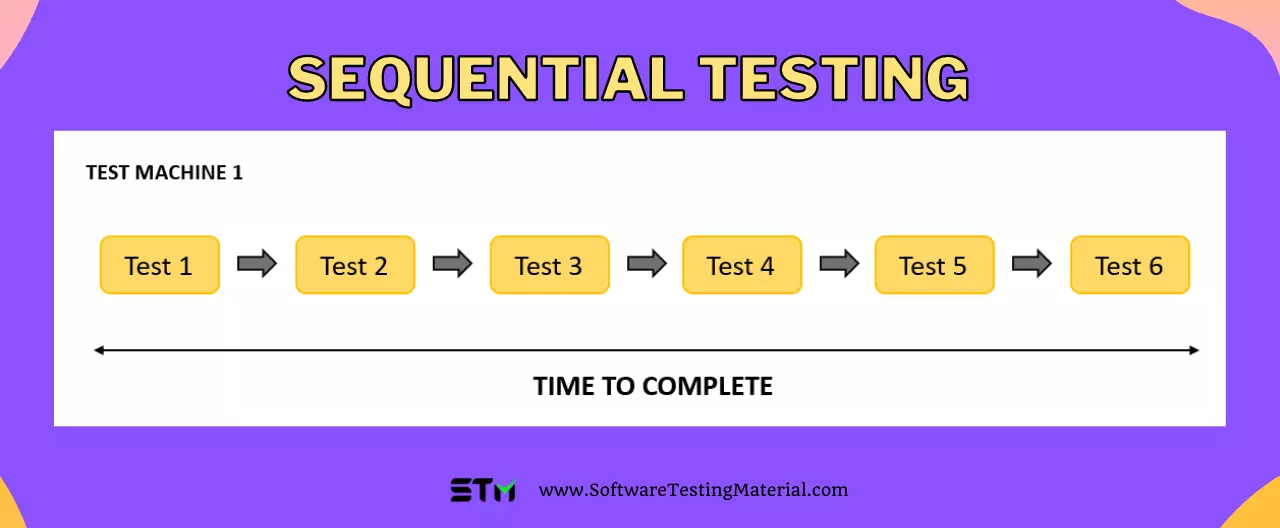 SEQUENTIAL TESTING

TEST MACHINE 1

Test 1

Test 2

Test 3

Test 4

Test 5

Test 6

TIME TO COMPLETE

STM www.SoftwareTestingMaterial.com